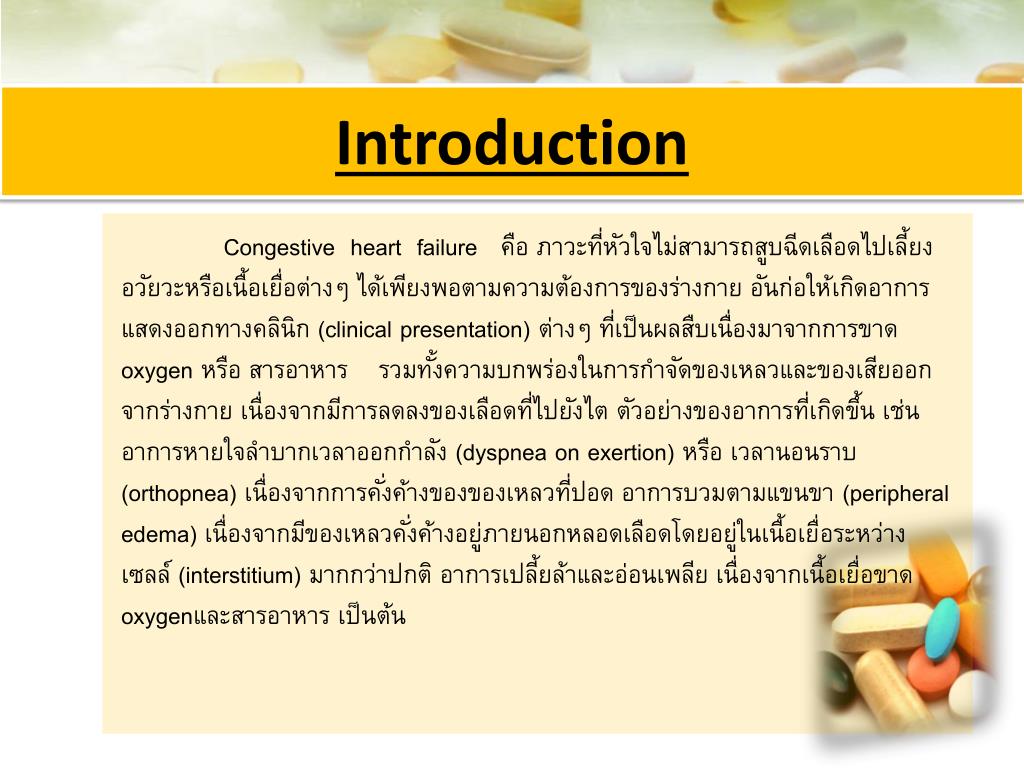 Introduction

Congestive heart failure คือ ภาวะที่หัวใจไม่สามารถสูบฉีดเลือดไปเลี้ยงอวัยวะหรือเนื้อเยื่อต่างๆ ได้เพียงพอตามความต้องการของร่างกาย อันก่อให้เกิดอาการแสดงออกทางคลินิก (clinical presentation) ต่างๆ ที่เป็นผลสืบเนื่องมาจากการขาด oxygen หรือ สารอาหาร รวมทั้งความบกพร่องในการกำจัดของเหลวและของเสียออกจากร่างกาย เนื่องจากมีการลดลงของเลือดที่ไปยังไต ตัวอย่างของอาการที่เกิดขึ้น เช่น อาการหายใจลำบากเวลาออกกำลัง (dyspnea on exertion) หรือ เวลานอนราบ (orthopnea) เนื่องจากการคั่งค้างของของเหลวที่ปอด อาการบวมตามแขนขา (peripheral edema) เนื่องจากมีของเหลวคั่งค้างอยู่ภายนอกหลอดเลือดโดยอยู่ในเนื้อเยื่อระหว่างเซลล์ (interstitium) มากกว่าปกติ อาการเปลี้ยล้าและอ่อนเพลีย เนื่องจากเนื้อเยื่อขาด oxygenและสารอาหาร เป็นต้น